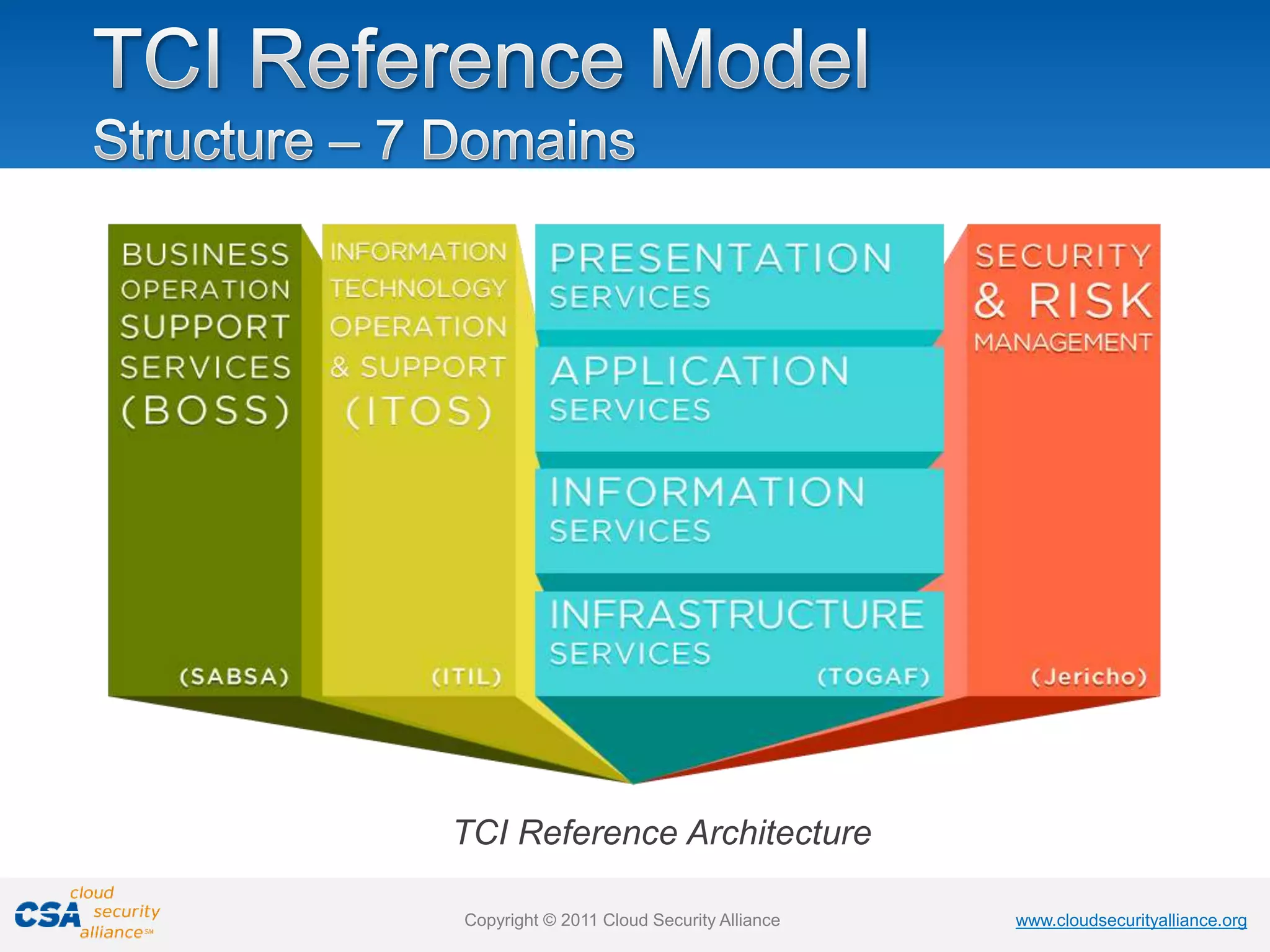 TCI Reference Model
Structure – 7 Domains

BUSINESS OPERATION SUPPORT SERVICES (BOSS)

(SABSA)

INFORMATION TECHNOLOGY OPERATION & SUPPORT (ITOS)

(ITIL)

PRESENTATION SERVICES

APPLICATION SERVICES

INFORMATION SERVICES

INFRASTRUCTURE SERVICES

(TOGAF)

SECURITY & RISK MANAGEMENT

(Jericho)

TCI Reference Architecture

CSA cloud security alliance℠

Copyright © 2011 Cloud Security Alliance

www.cloudsecurityalliance.org